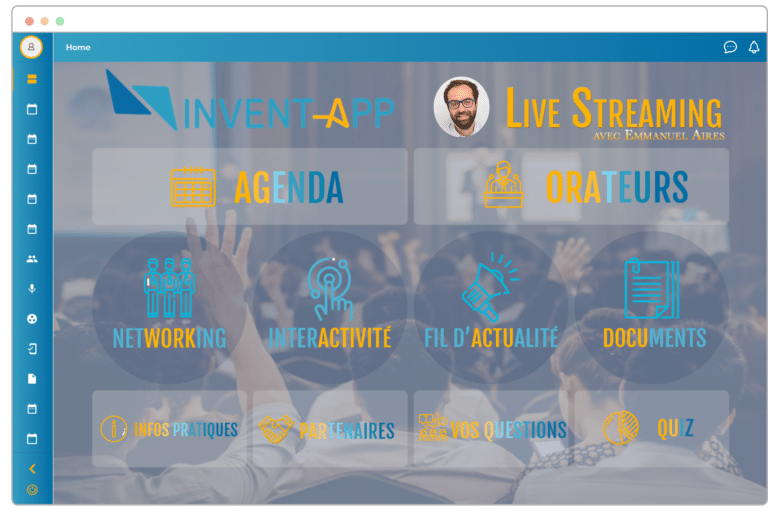 Home

INVENT-APP

LIVE STREAMING
AVEC EMMANUEL AIRES

AGENDA

ORATEURS

NETWORKING

INTERACTIVITÉ

FIL D'ACTUALITÉ

DOCUMENTS

INFOS PRATIQUES

PARTENAIRES

VOS QUESTIONS

QUIZ